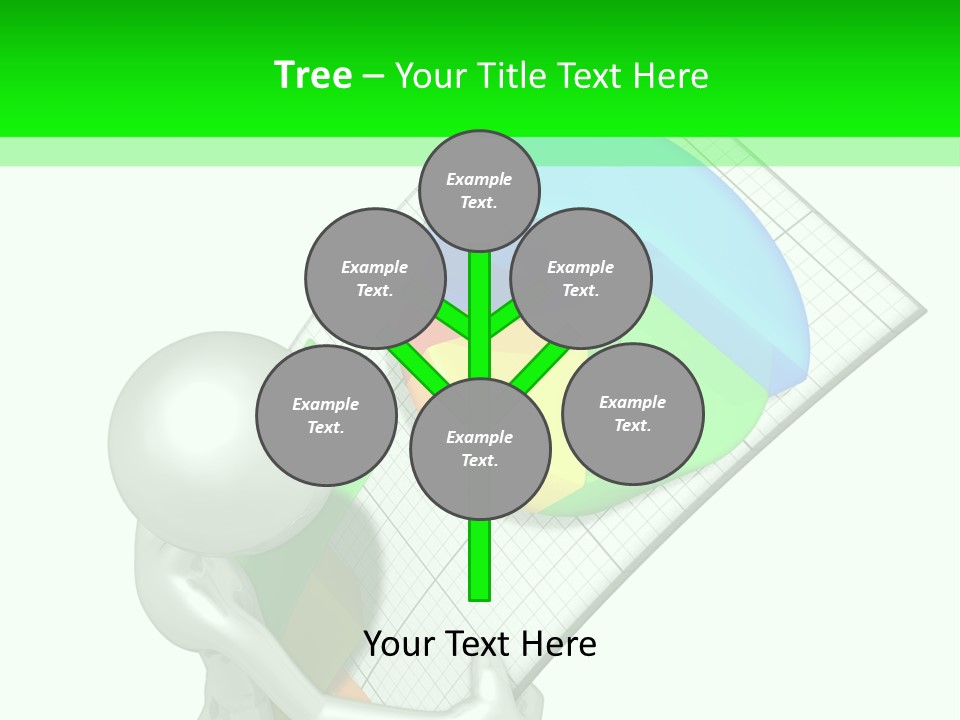 Tree – Your Title Text Here

Example Text.

Example Text.

Example Text.

Example Text.

Example Text.

Example Text.

Your Text Here